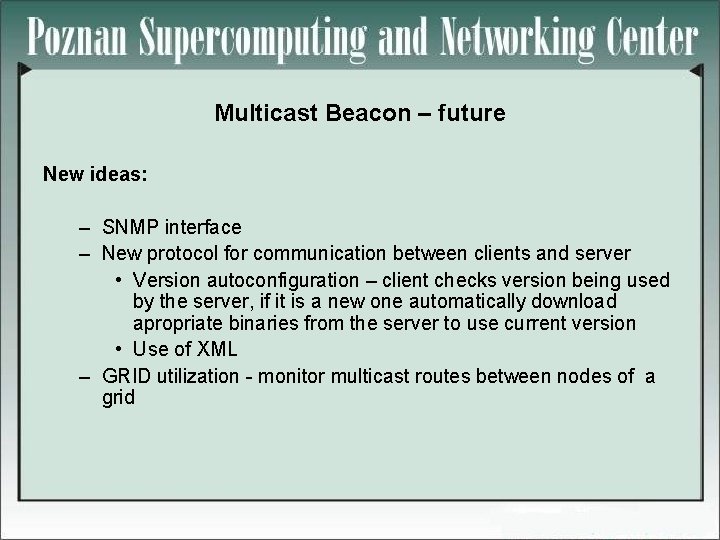 Poznan Supercomputing and Networking Center

Multicast Beacon – future

New ideas:

– SNMP interface
– New protocol for communication between clients and server
• Version autoconfiguration – client checks version being used by the server, if it is a new one automatically download apropriate binaries from the server to use current version
• Use of XML
– GRID utilization - monitor multicast routes between nodes of a grid